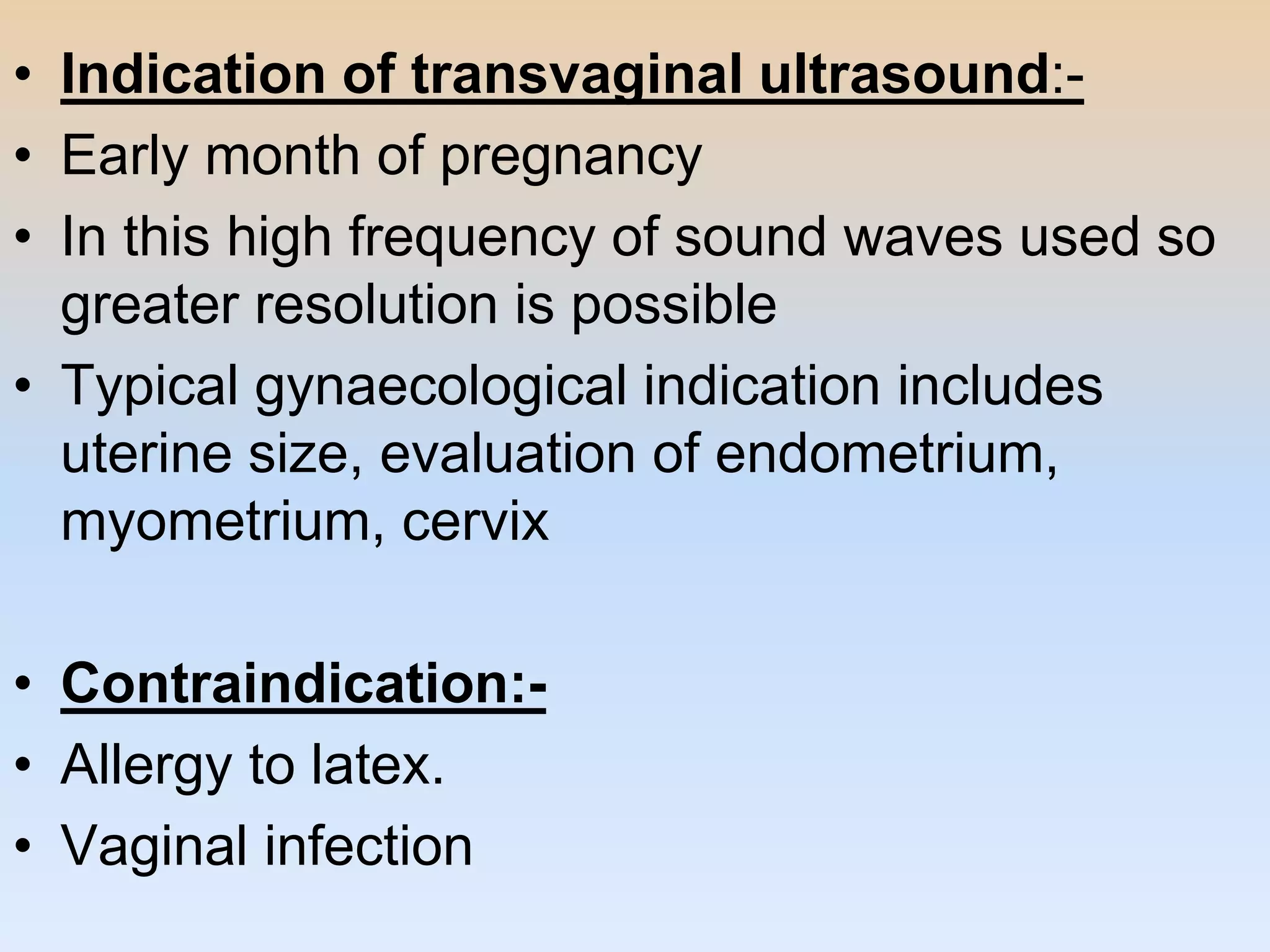 • Indication of transvaginal ultrasound:-
• Early month of pregnancy
• In this high frequency of sound waves used so greater resolution is possible
• Typical gynaecological indication includes uterine size, evaluation of endometrium, myometrium, cervix

• Contraindication:-
• Allergy to latex.
• Vaginal infection